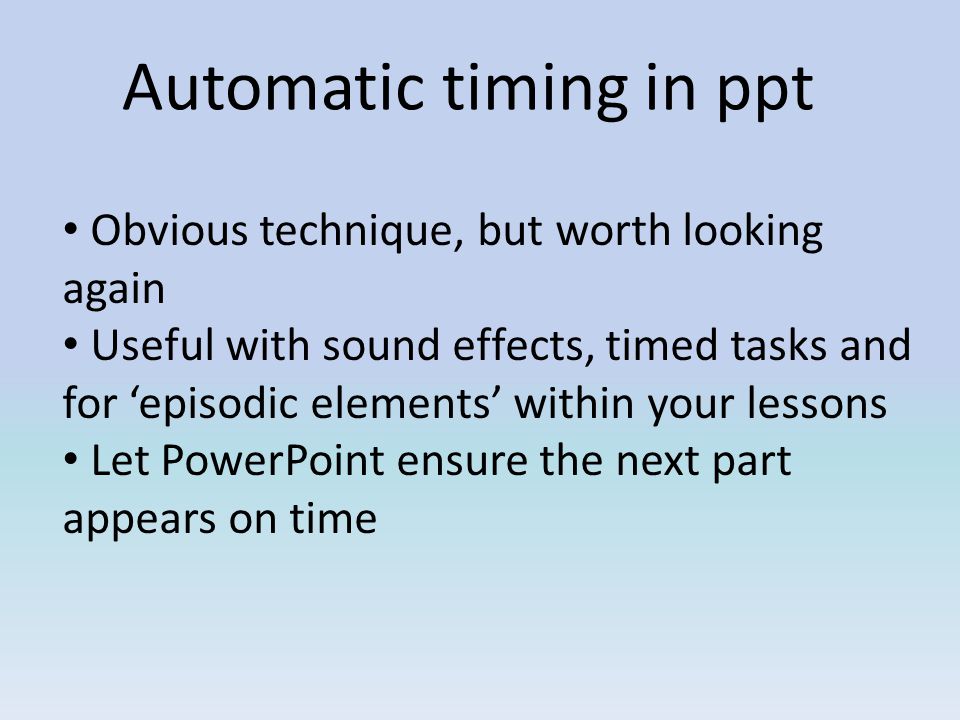 Automatic timing in ppt

• Obvious technique, but worth looking again
• Useful with sound effects, timed tasks and for ‘episodic elements’ within your lessons
• Let PowerPoint ensure the next part appears on time